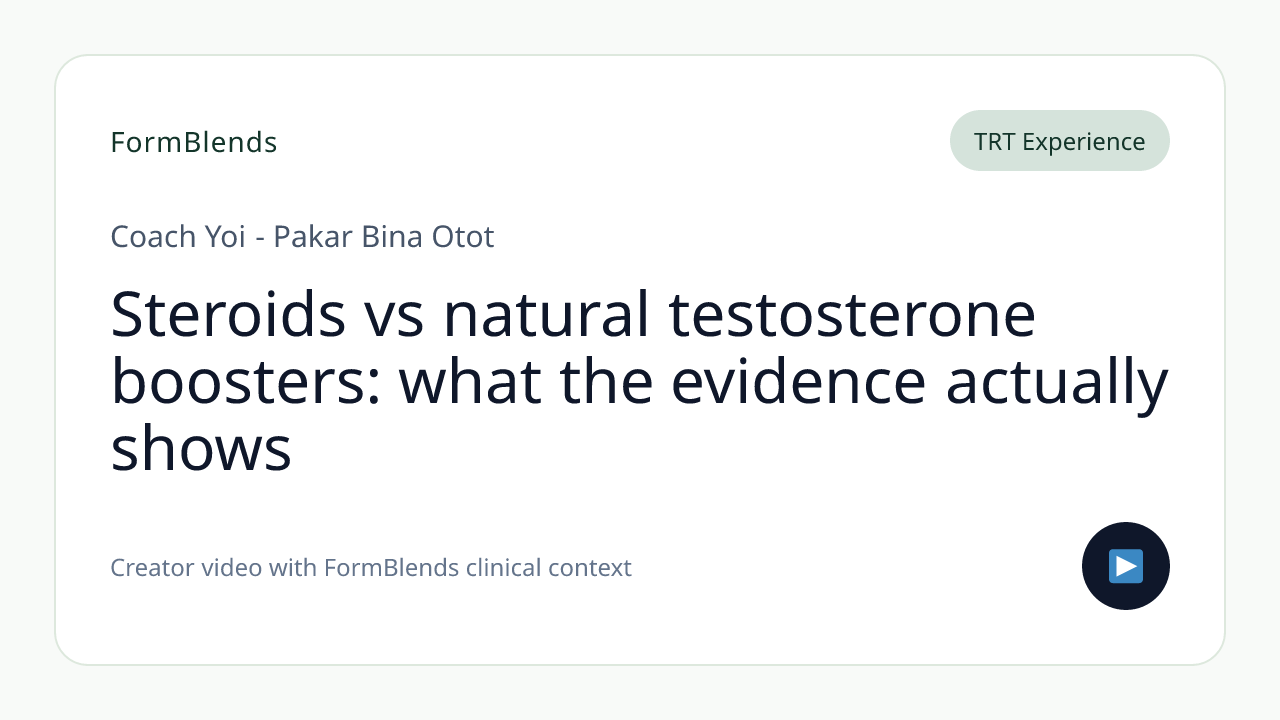 FormBlends

TRT Experience

Coach Yoi - Pakar Bina Otot

Steroids vs natural testosterone boosters: what the evidence actually shows

Creator video with FormBlends clinical context